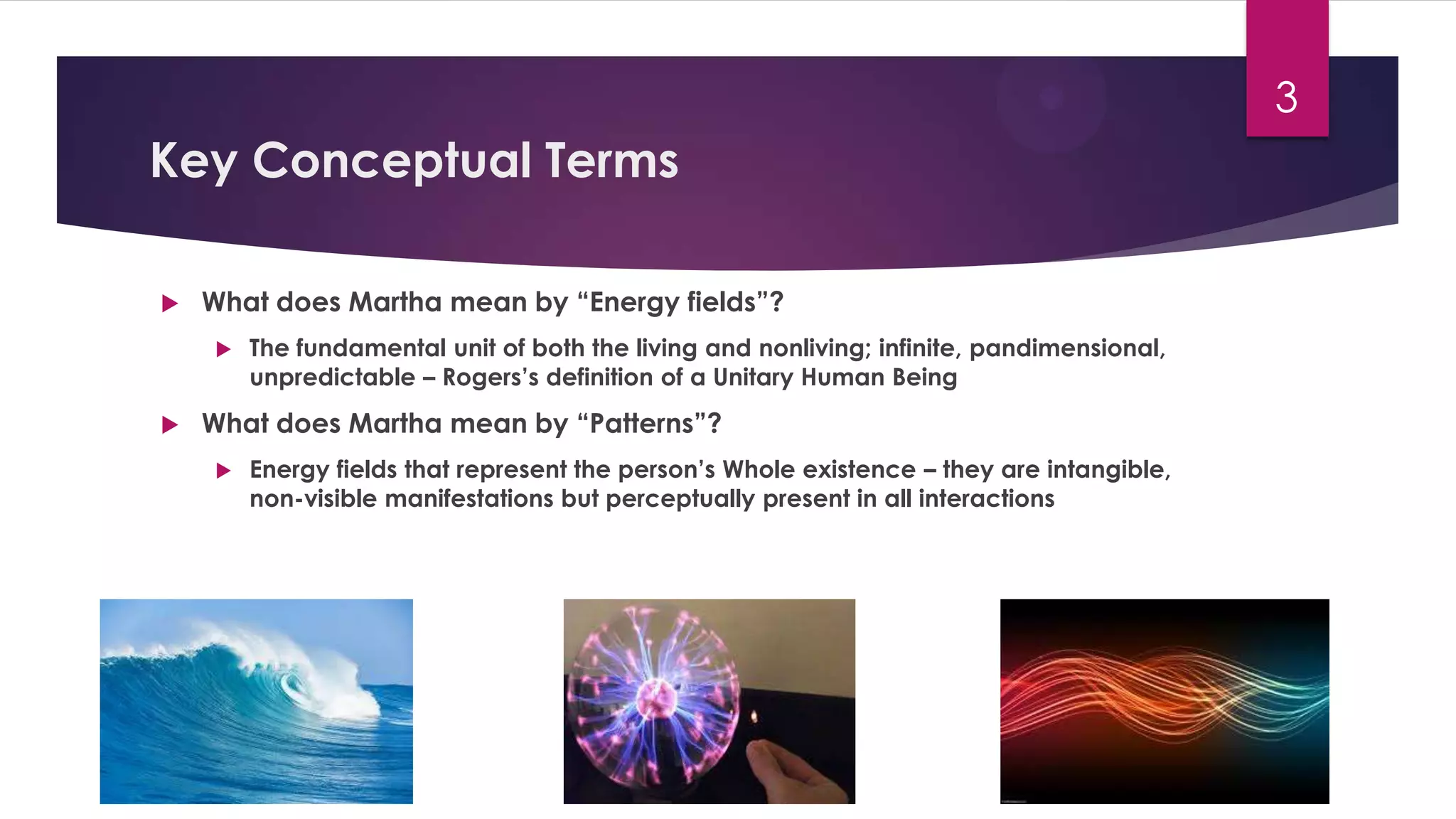 3

Key Conceptual Terms

What does Martha mean by “Energy fields”?

The fundamental unit of both the living and nonliving; infinite, pandimensional, unpredictable – Rogers’s definition of a Unitary Human Being

What does Martha mean by “Patterns”?

Energy fields that represent the person’s Whole existence – they are intangible, non-visible manifestations but perceptually present in all interactions